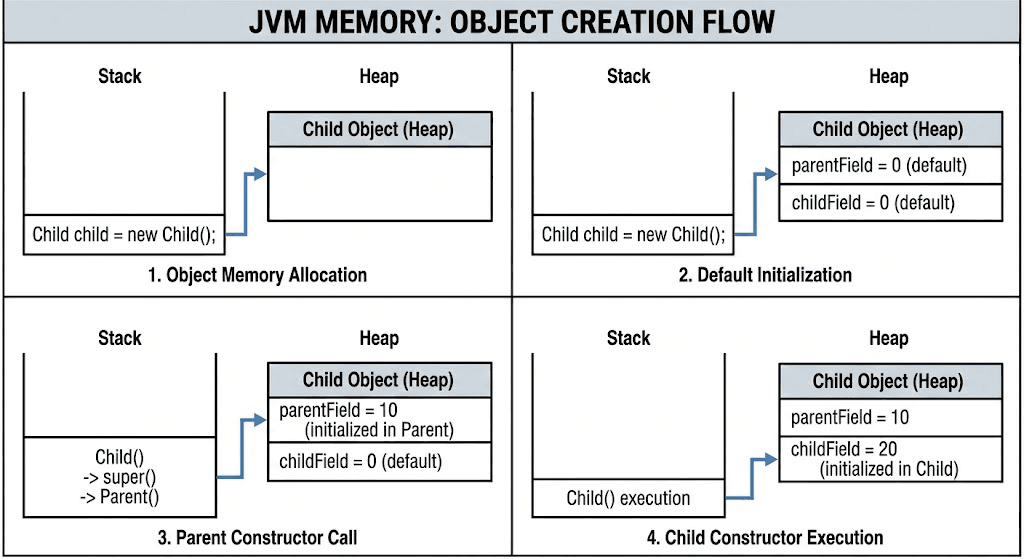 JVM MEMORY: OBJECT CREATION FLOW

Stack

Heap

Child Object (Heap)

Child child = new Child();

1. Object Memory Allocation

Stack

Heap

Child Object (Heap)

parentField = 0 (default)

childField = 0 (default)

Child child = new Child();

2. Default Initialization

Stack

Heap

Child Object (Heap)

parentField = 10 (initialized in Parent)

childField = 0 (default)

Child()
-> super()
-> Parent()

3. Parent Constructor Call

Stack

Heap

Child Object (Heap)

parentField = 10

childField = 20 (initialized in Child)

Child() execution

4. Child Constructor Execution